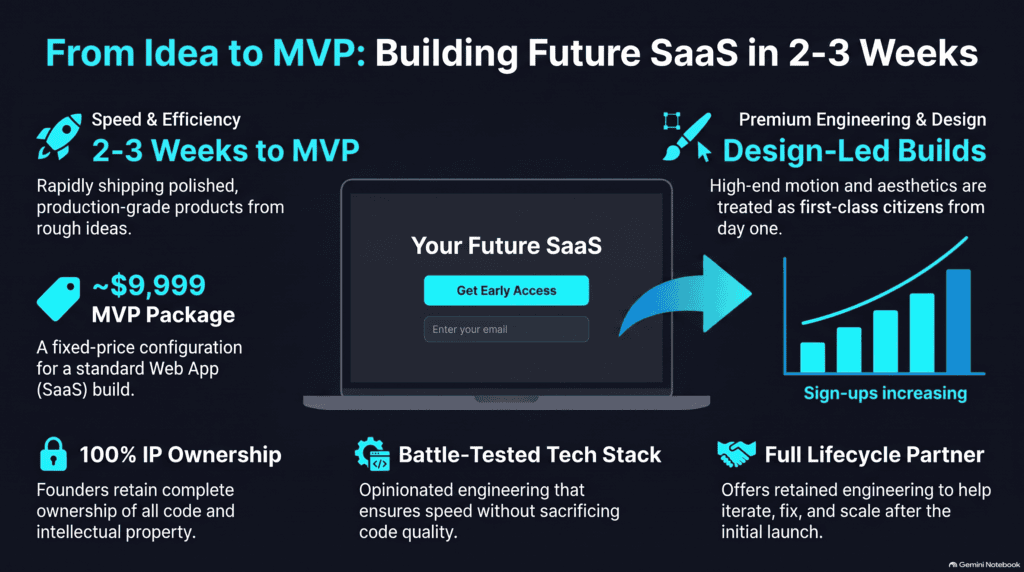 From Idea to MVP: Building Future SaaS in 2-3 Weeks

Speed & Efficiency
2-3 Weeks to MVP
Rapidly shipping polished, production-grade products from rough ideas.

~$9,999
MVP Package
A fixed-price configuration for a standard Web App (SaaS) build.

Your Future SaaS
Get Early Access
Enter your email

Premium Engineering & Design
Design-Led Builds
High-end motion and aesthetics are treated as first-class citizens from day one.

Sign-ups increasing

100% IP Ownership
Founders retain complete ownership of all code and intellectual property.

Battle-Tested Tech Stack
Opinionated engineering that ensures speed without sacrificing code quality.

Full Lifecycle Partner
Offers retained engineering to help iterate, fix, and scale after the initial launch.

Gemini Notebook